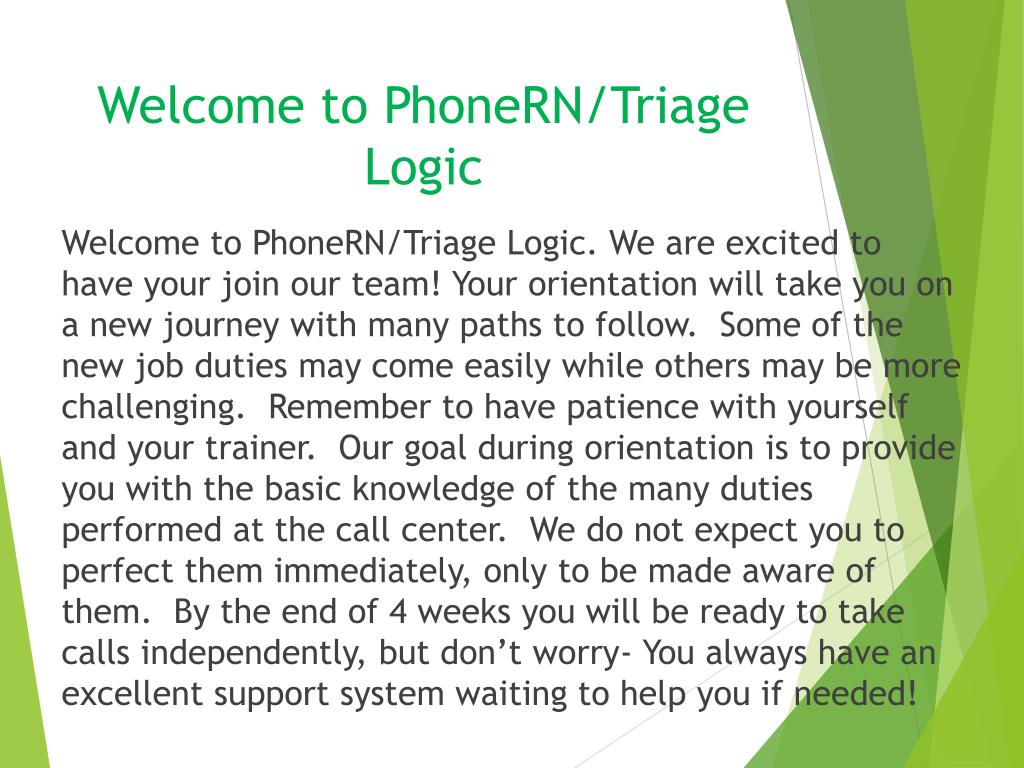 Welcome to PhoneRN/Triage Logic

Welcome to PhoneRN/Triage Logic. We are excited to have your join our team! Your orientation will take you on a new journey with many paths to follow. Some of the new job duties may come easily while others may be more challenging. Remember to have patience with yourself and your trainer. Our goal during orientation is to provide you with the basic knowledge of the many duties performed at the call center. We do not expect you to perfect them immediately, only to be made aware of them. By the end of 4 weeks you will be ready to take calls independently, but don’t worry- You always have an excellent support system waiting to help you if needed!